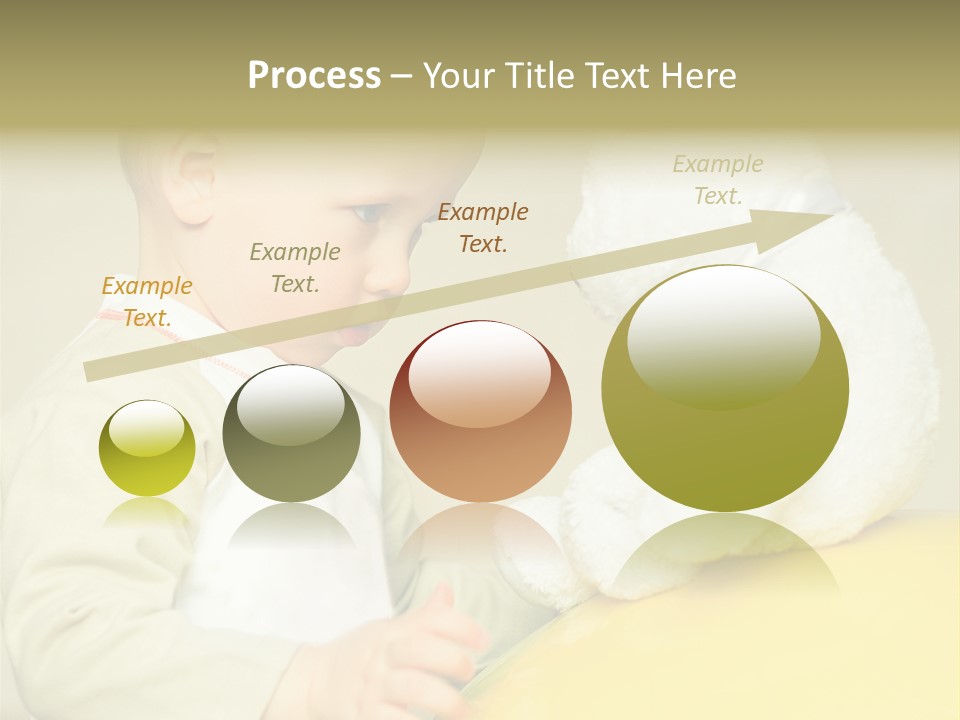 Process – Your Title Text Here

Example Text.

Example Text.

Example Text.

Example Text.